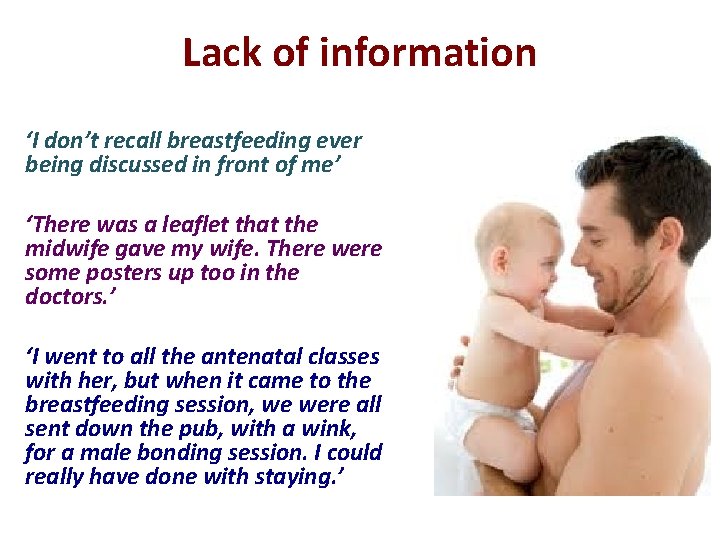 Lack of information

‘I don’t recall breastfeeding ever being discussed in front of me’

‘There was a leaflet that the midwife gave my wife. There were some posters up too in the doctors.’

‘I went to all the antenatal classes with her, but when it came to the breastfeeding session, we were all sent down the pub, with a wink, for a male bonding session. I could really have done with staying.’